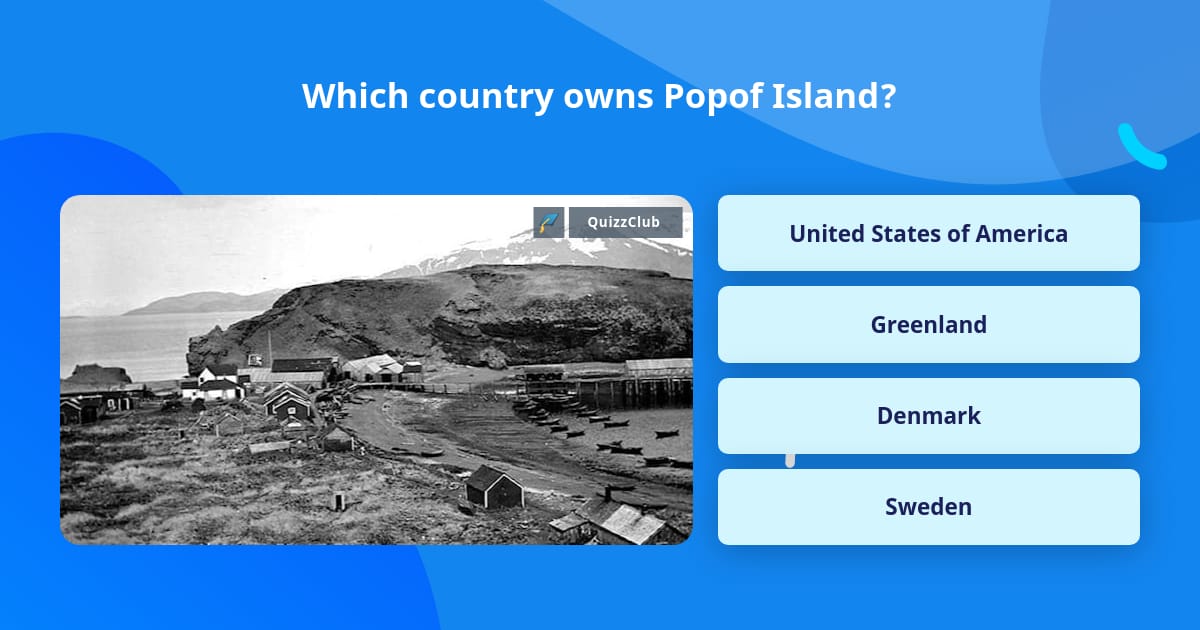 Which country owns Popof Island?

QuizzClub

United States of America

Greenland

Denmark

Sweden